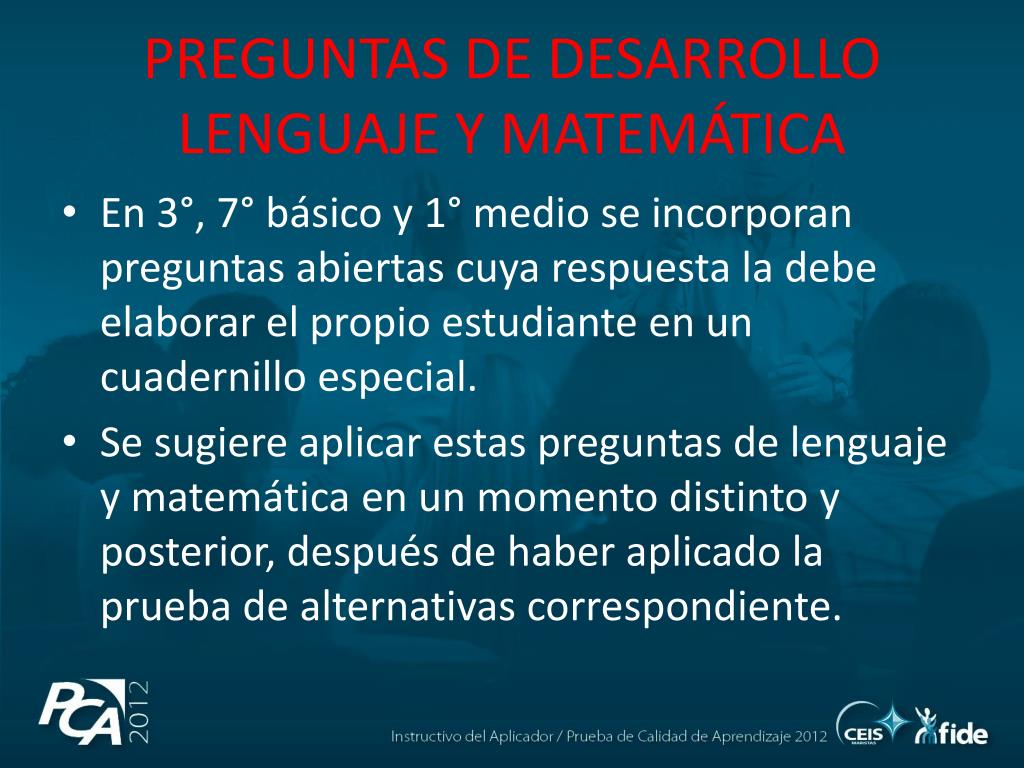 PREGUNTAS DE DESARROLLO LENGUAJE Y MATEMÁTICA

• En 3°, 7° básico y 1° medio se incorporan preguntas abiertas cuya respuesta la debe elaborar el propio estudiante en un cuadernillo especial.

• Se sugiere aplicar estas preguntas de lenguaje y matemática en un momento distinto y posterior, después de haber aplicado la prueba de alternativas correspondiente.

PCA 2012

Instructivo del Aplicador / Prueba de Calidad de Aprendizaje 2012

CEIS MARISTAS

fide